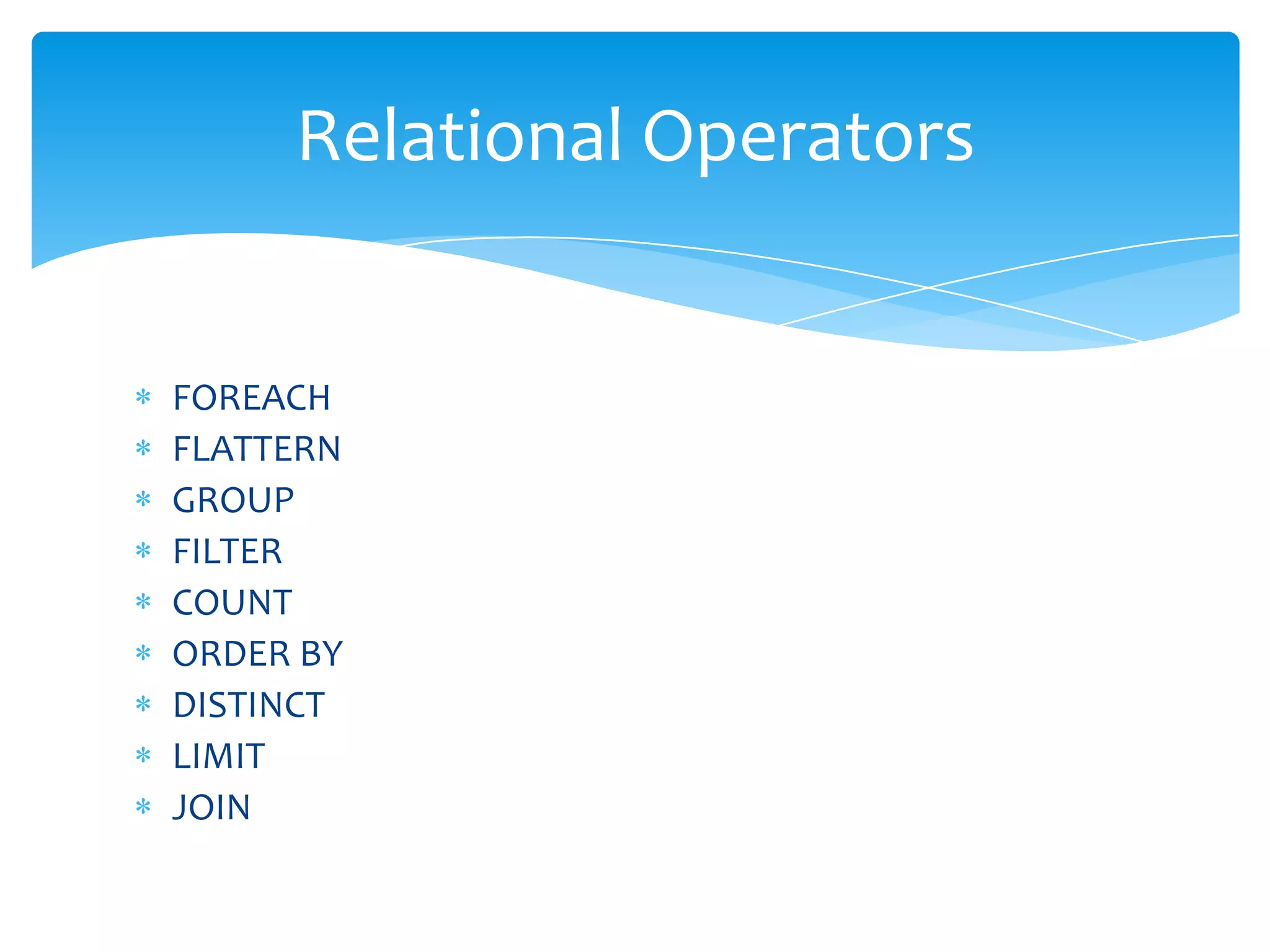 Relational Operators

* FOREACH
* FLATTERN
* GROUP
* FILTER
* COUNT
* ORDER BY
* DISTINCT
* LIMIT
* JOIN